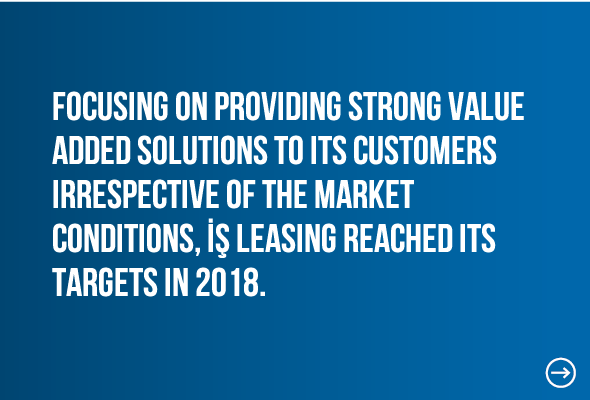 FOCUSING ON PROVIDING STRONG VALUE ADDED SOLUTIONS TO ITS CUSTOMERS IRRESPECTIVE OF THE MARKET CONDITIONS, İŞ LEASING REACHED ITS TARGETS IN 2018.